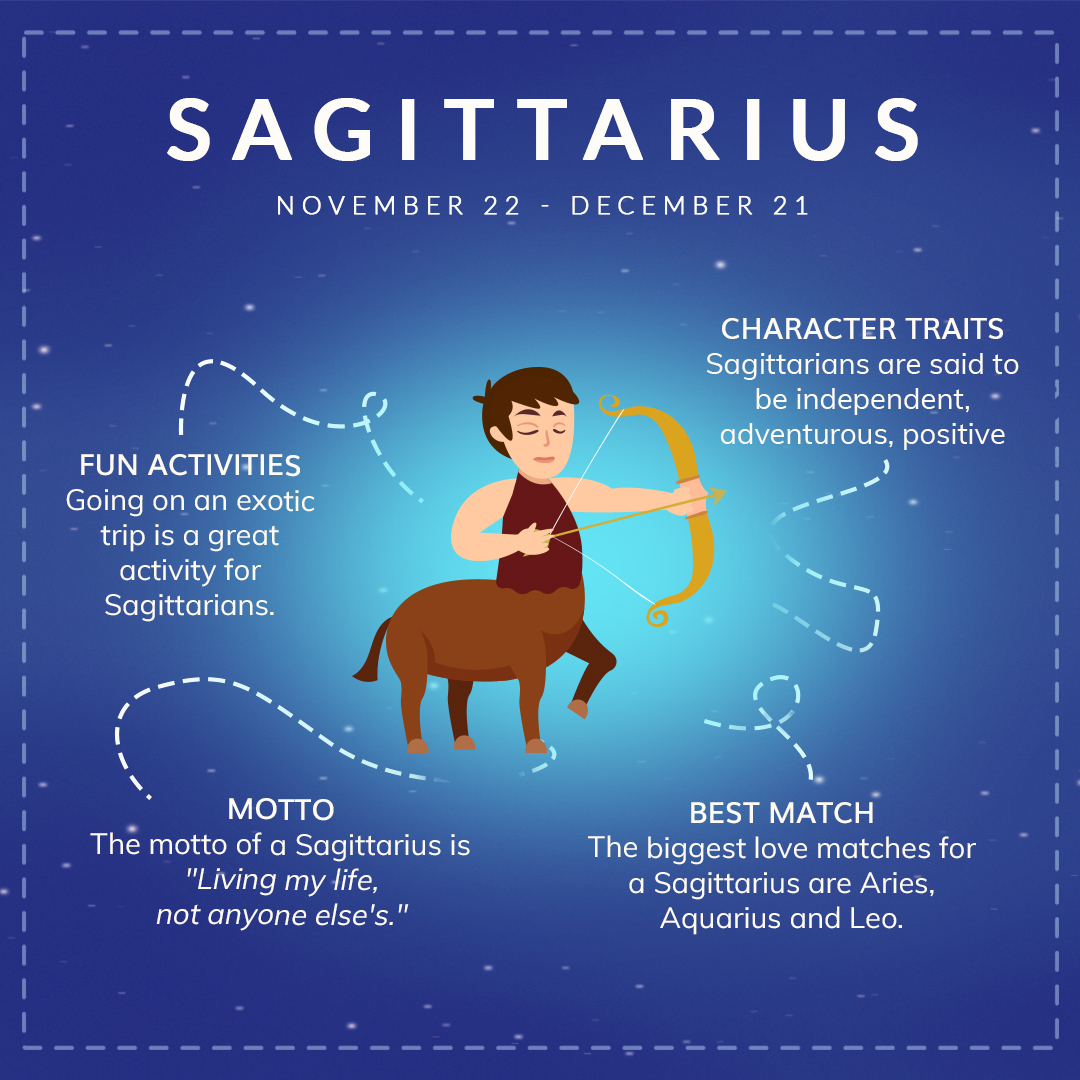 SAGITTARIUS

NOVEMBER 22 - DECEMBER 21

CHARACTER TRAITS
Sagittarians are said to be independent, adventurous, positive

FUN ACTIVITIES
Going on an exotic trip is a great activity for Sagittarians.

MOTTO
The motto of a Sagittarius is "Living my life, not anyone else's."

BEST MATCH
The biggest love matches for a Sagittarius are Aries, Aquarius and Leo.